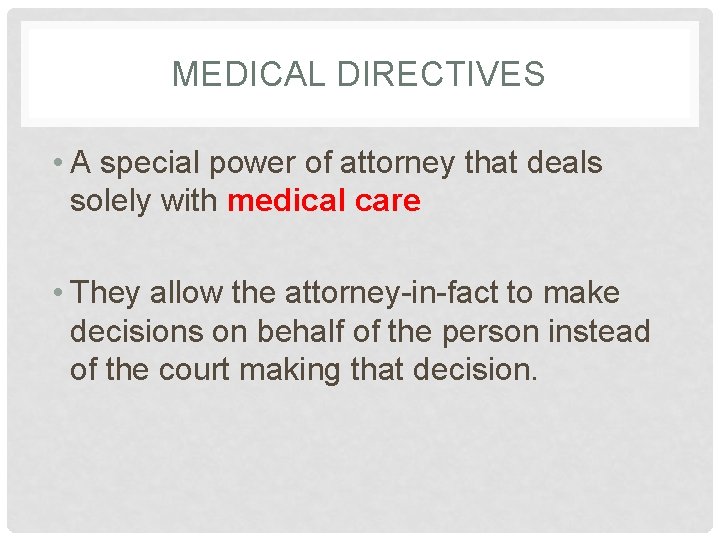 MEDICAL DIRECTIVES

• A special power of attorney that deals solely with medical care

• They allow the attorney-in-fact to make decisions on behalf of the person instead of the court making that decision.